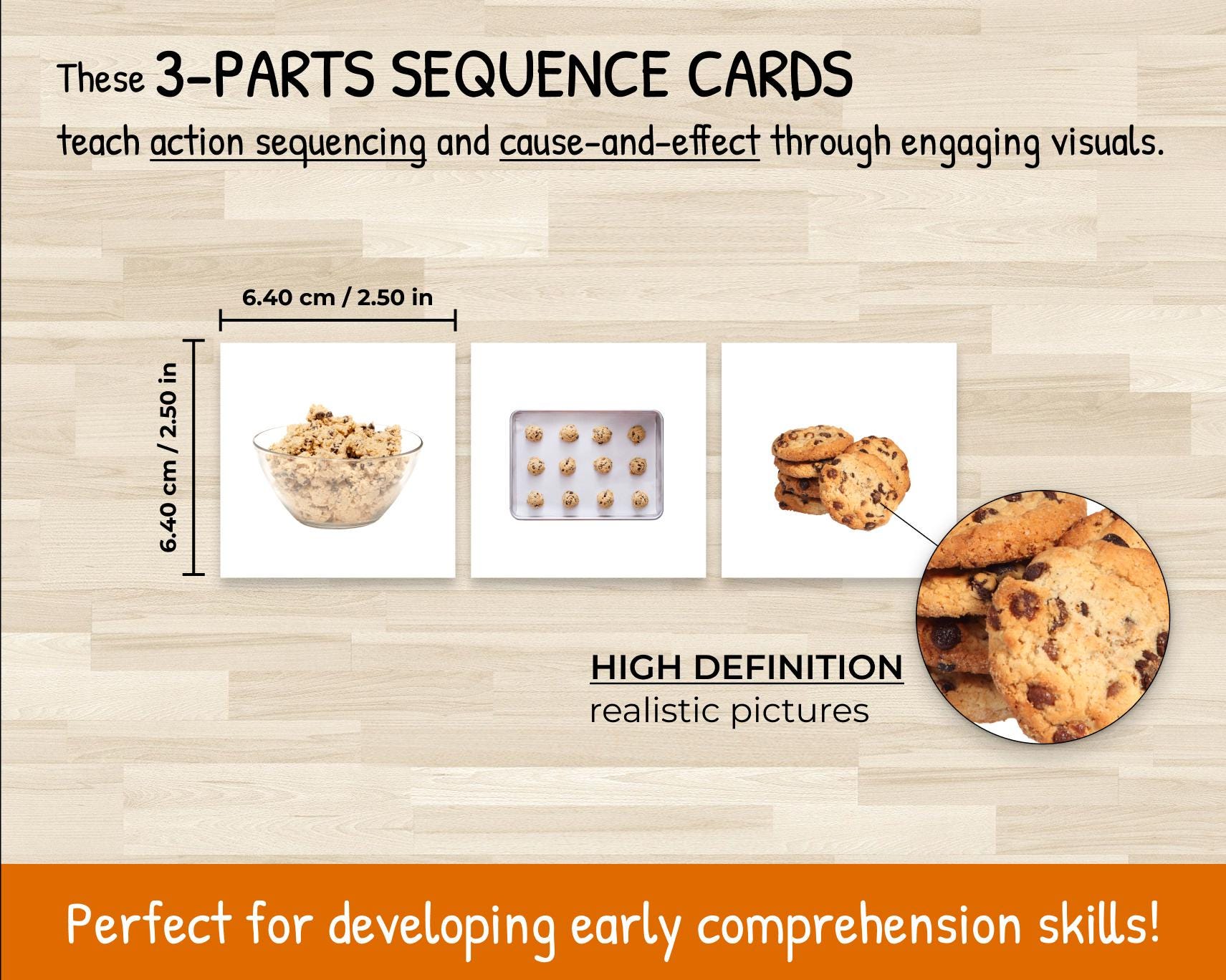 These 3-PARTS SEQUENCE CARDS teach action sequencing and cause-and-effect through engaging visuals.

6.40 cm / 2.50 in

6.40 cm / 2.50 in

HIGH DEFINITION
realistic pictures

Perfect for developing early comprehension skills!